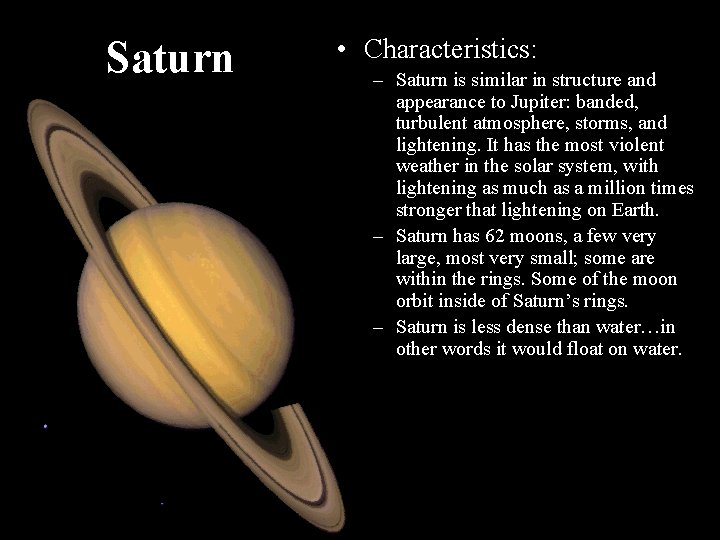 Saturn

• Characteristics:
– Saturn is similar in structure and appearance to Jupiter: banded, turbulent atmosphere, storms, and lightening. It has the most violent weather in the solar system, with lightening as much as a million times stronger that lightening on Earth.
– Saturn has 62 moons, a few very large, most very small; some are within the rings. Some of the moon orbit inside of Saturn's rings.
– Saturn is less dense than water…in other words it would float on water.